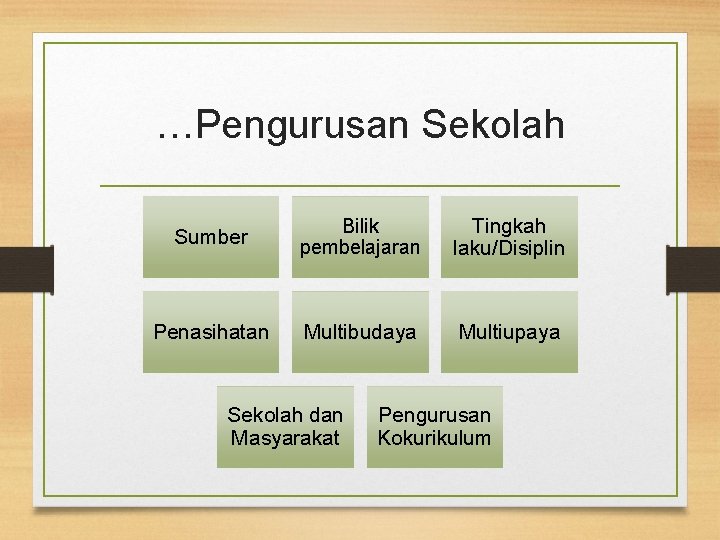 …Pengurusan Sekolah

Sumber

Bilik pembelajaran

Tingkah laku/Disiplin

Penasihatan

Multibudaya

Multiupaya

Sekolah dan Masyarakat

Pengurusan Kokurikulum